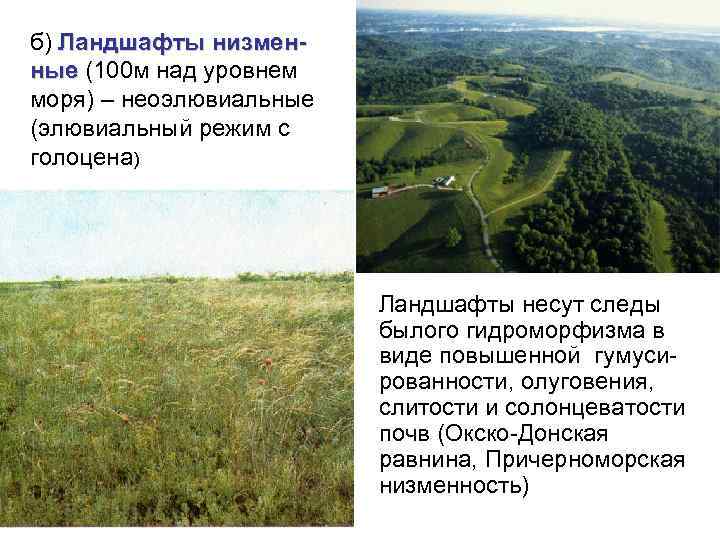 б) Ландшафты низменные (100м над уровнем моря) – неоэлювиальные (элювиальный режим с голоцена)

Ландшафты несут следы былого гидроморфизма в виде повышенной гумусированности, олуговения, слитости и солонцеватости почв (Окско-Донская равнина, Причерноморская низменность)